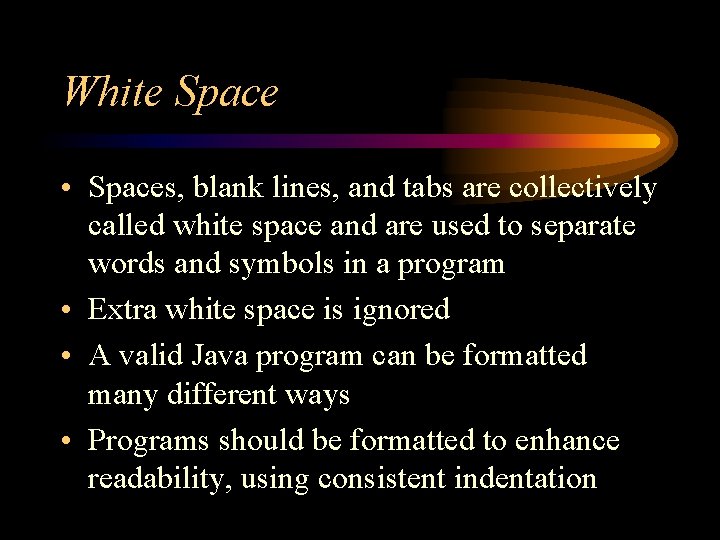 White Space

• Spaces, blank lines, and tabs are collectively called white space and are used to separate words and symbols in a program
• Extra white space is ignored
• A valid Java program can be formatted many different ways
• Programs should be formatted to enhance readability, using consistent indentation